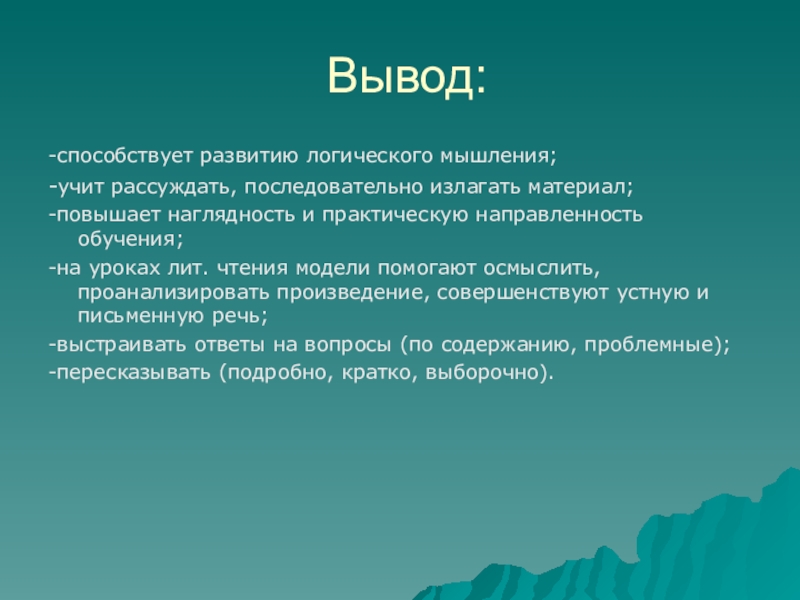 Вывод:

-способствует развитию логического мышления;

-учит рассуждать, последовательно излагать материал;

-повышает наглядность и практическую направленность обучения;

-на уроках лит. чтения модели помогают осмыслить, проанализировать произведение, совершенствуют устную и письменную речь;

-выстраивать ответы на вопросы (по содержанию, проблемные);

-пересказывать (подробно, кратко, выборочно).